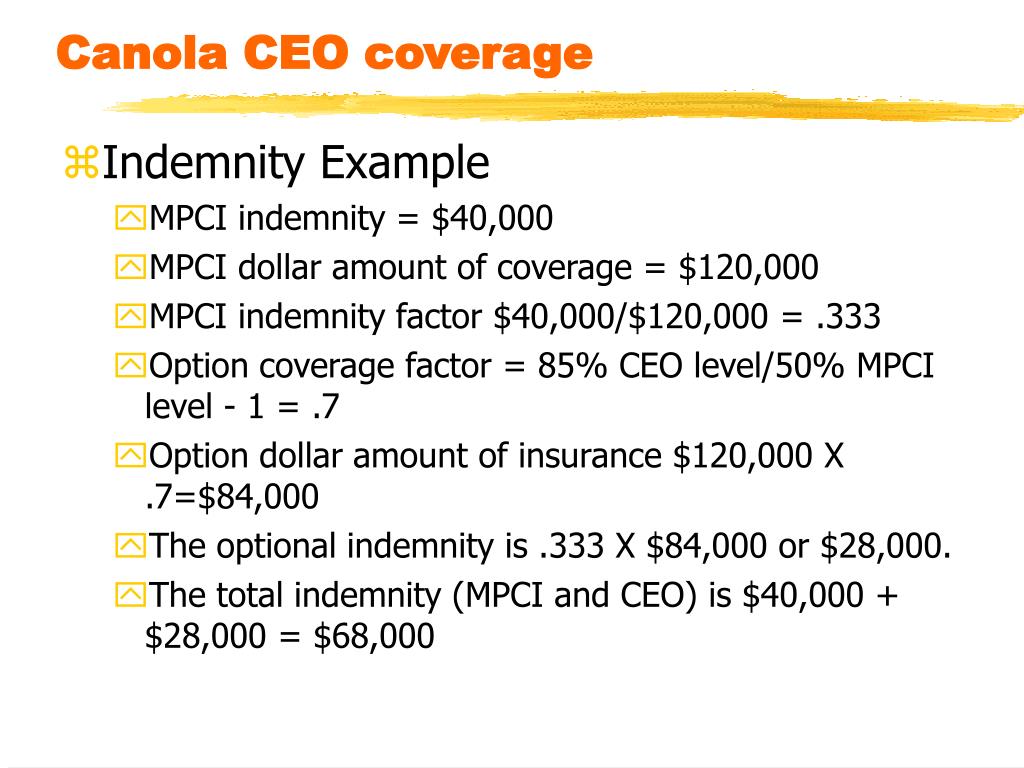 Canola CEO coverage

Indemnity Example

MPCI indemnity = \$40,000

MPCI dollar amount of coverage = \$120,000

MPCI indemnity factor \$40,000/\$120,000 = .333

Option coverage factor = 85% CEO level/50% MPCI level - 1 = .7

Option dollar amount of insurance \$120,000 X .7=\$84,000

The optional indemnity is .333 X \$84,000 or \$28,000.

The total indemnity (MPCI and CEO) is \$40,000 + \$28,000 = \$68,000